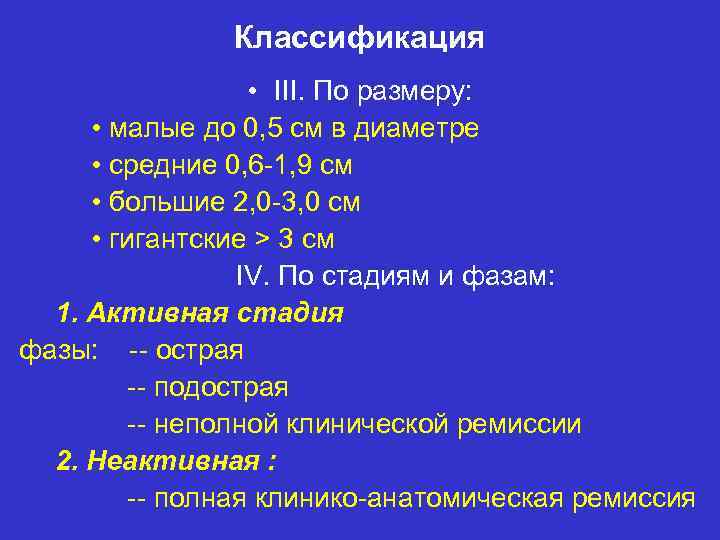 Классификация

• III. По размеру:

• малые до 0,5 см в диаметре

• средние 0,6-1,9 см

• большие 2,0-3,0 см

• гигантские > 3 см

IV. По стадиям и фазам:

1. Активная стадия

фазы: -- острая

-- подострая

-- неполной клинической ремиссии

2. Неактивная :

-- полная клинико-анатомическая ремиссия